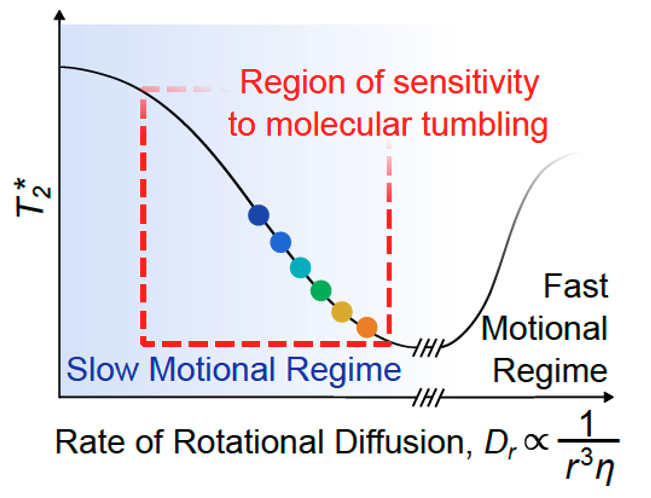 $T_2^*$

Region of sensitivity to molecular tumbling

Fast Motional Regime

Slow Motional Regime

Rate of Rotational Diffusion, $D_r \propto \frac{1}{r^3\eta}$